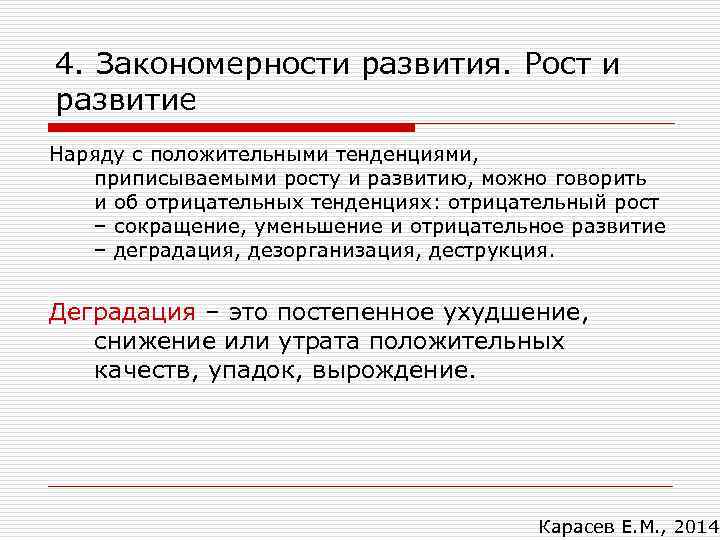 4. Закономерности развития. Рост и развитие

Наряду с положительными тенденциями, приписываемыми росту и развитию, можно говорить и об отрицательных тенденциях: отрицательный рост – сокращение, уменьшение и отрицательное развитие – деградация, дезорганизация, деструкция.

Деградация – это постепенное ухудшение, снижение или утрата положительных качеств, упадок, вырождение.

Карасев Е.М., 2014